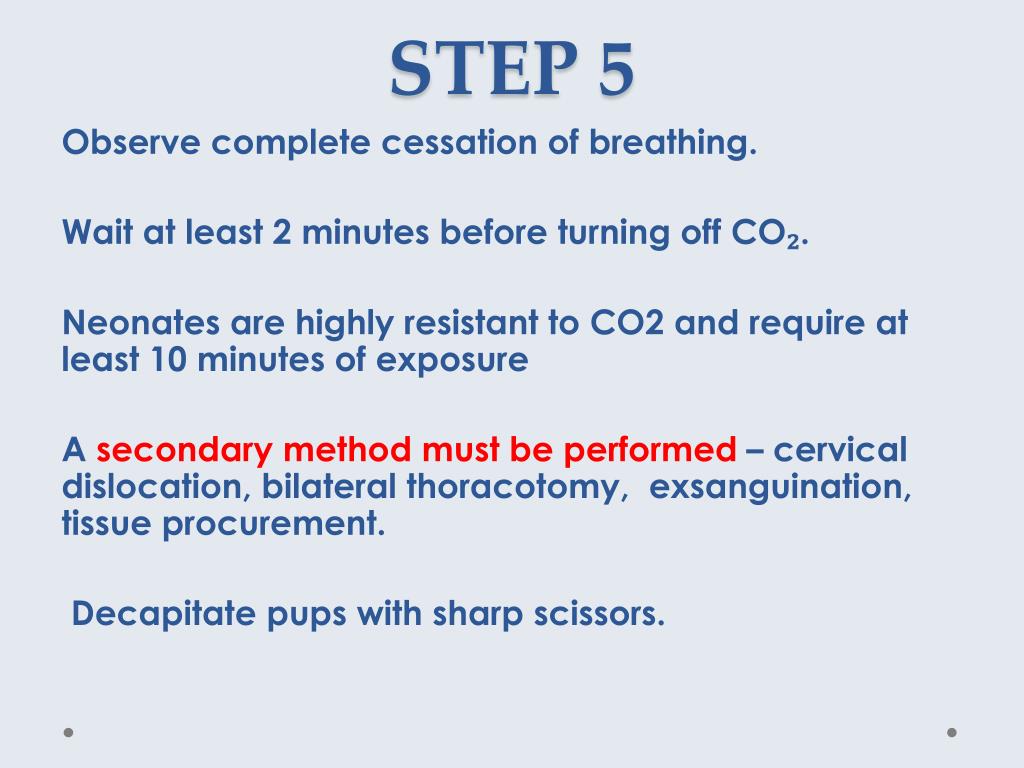 STEP 5

Observe complete cessation of breathing.

Wait at least 2 minutes before turning off $CO_2$.

Neonates are highly resistant to CO2 and require at least 10 minutes of exposure

A secondary method must be performed – cervical dislocation, bilateral thoracotomy, exsanguination, tissue procurement.

Decapitate pups with sharp scissors.